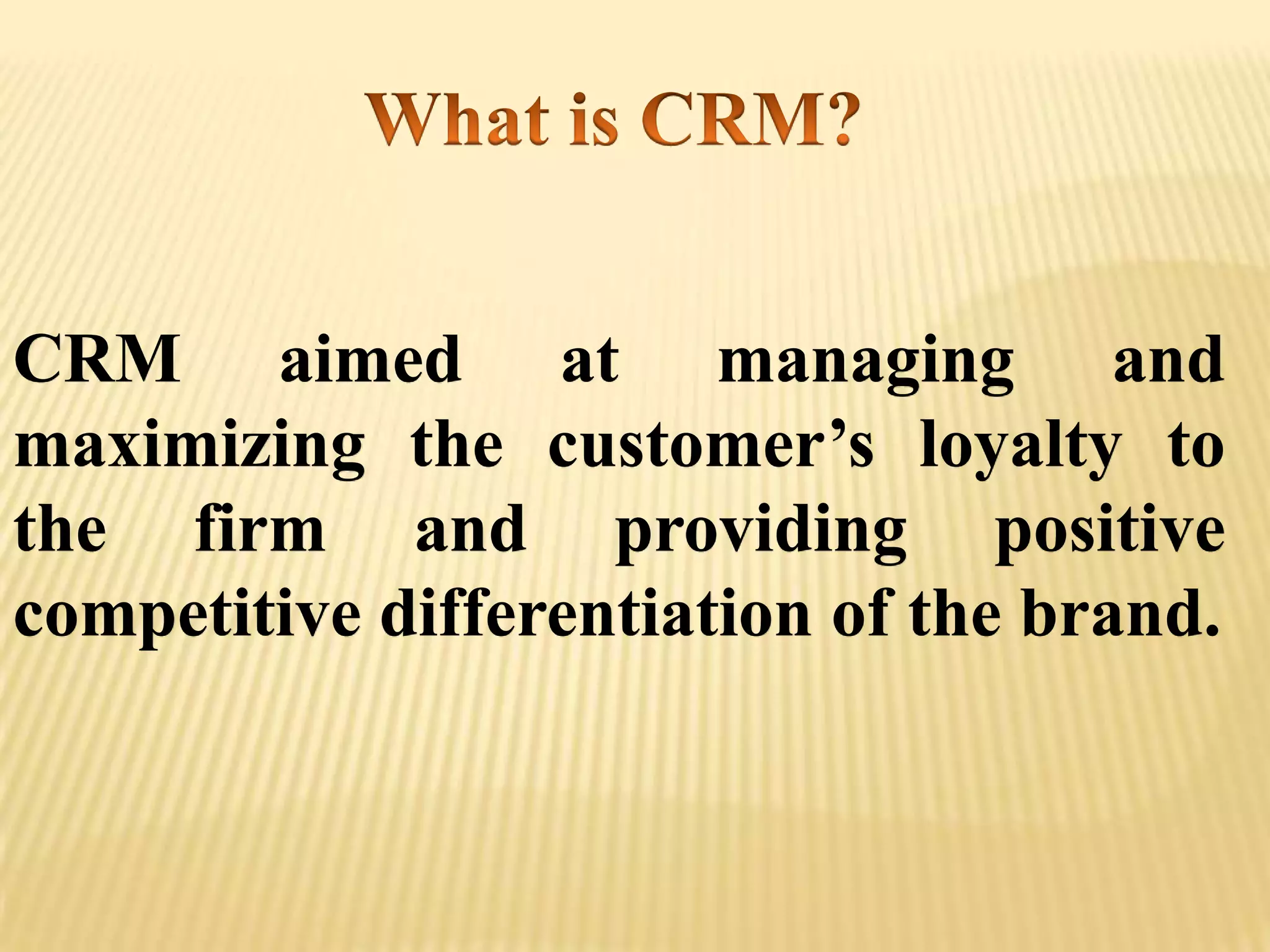 What is CRM?

CRM aimed at managing and maximizing the customer’s loyalty to the firm and providing positive competitive differentiation of the brand.